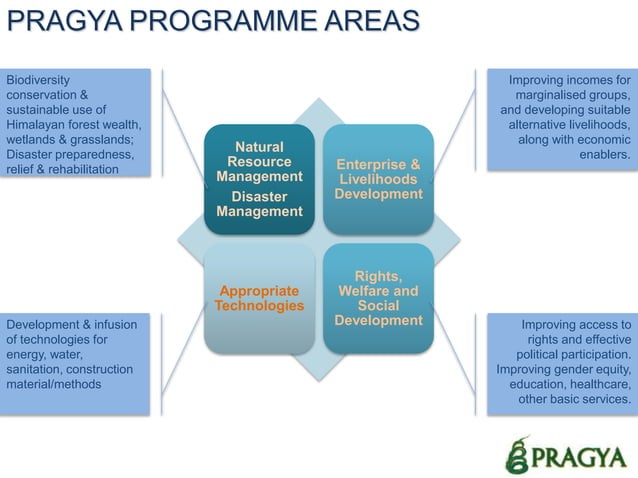 PRAGYA PROGRAMME AREAS

Biodiversity conservation & sustainable use of Himalayan forest wealth, wetlands & grasslands; Disaster preparedness, relief & rehabilitation

Natural Resource Management
Disaster Management

Enterprise & Livelihoods Development

Improving incomes for marginalised groups, and developing suitable alternative livelihoods, along with economic enablers.

Development & infusion of technologies for energy, water, sanitation, construction material/methods

Appropriate Technologies

Rights, Welfare and Social Development

Improving access to rights and effective political participation. Improving gender equity, education, healthcare, other basic services.

PRAGYA